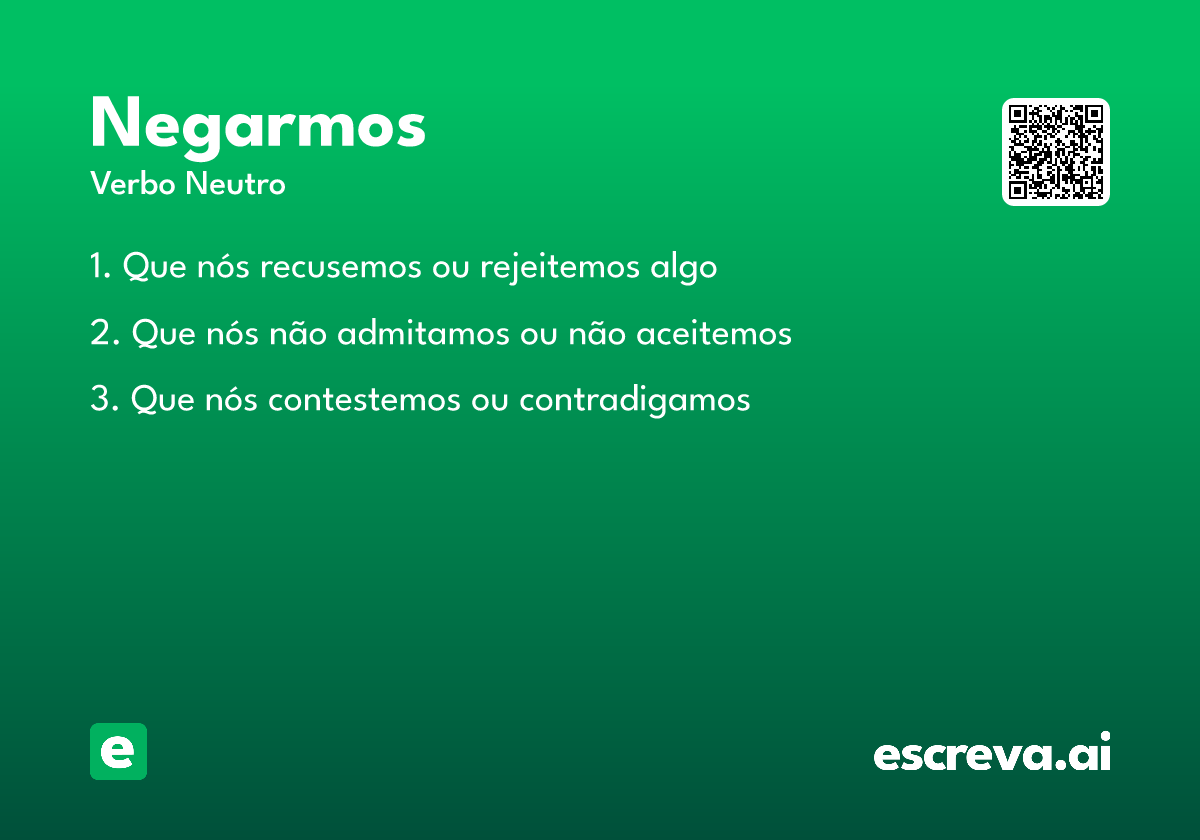 Negarmos
Verbo Neutro

1. Que nós recusemos ou rejeitemos algo

2. Que nós não admitamos ou não aceitemos

3. Que nós contestemos ou contradigamos

e

escreva.ai